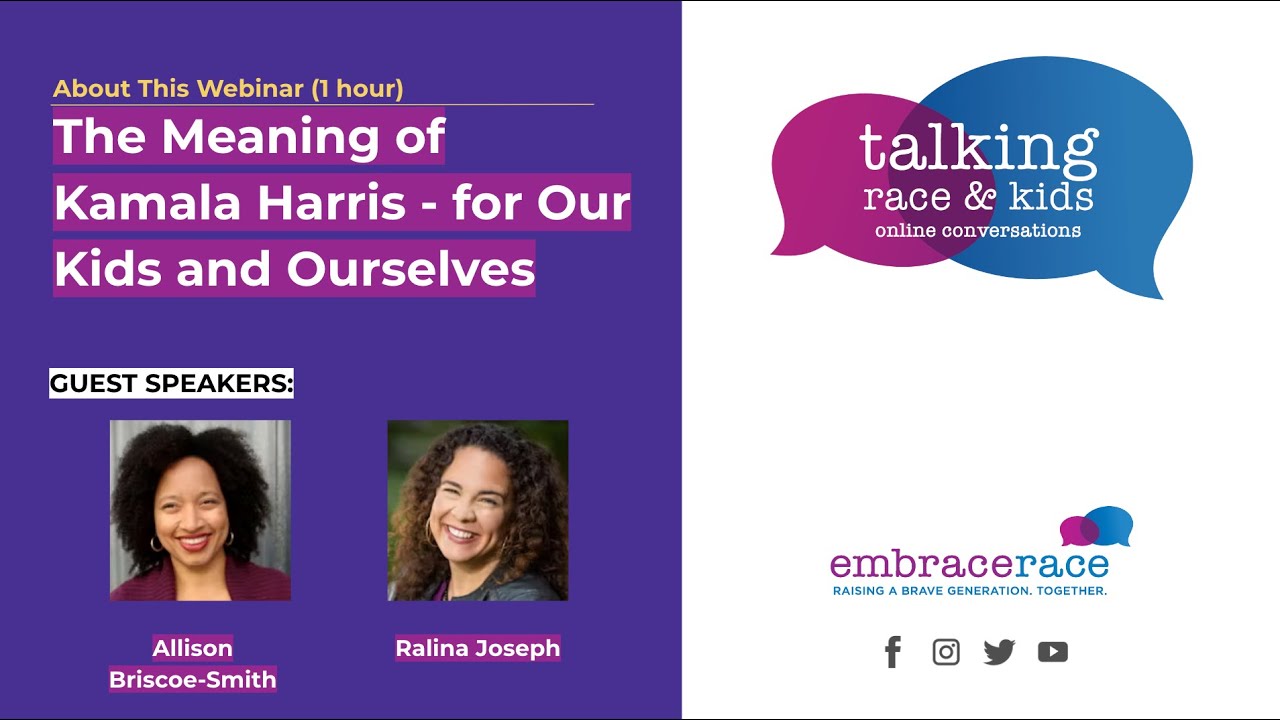 About This Webinar (1 hour)

The Meaning of Kamala Harris - for Our Kids and Ourselves

GUEST SPEAKERS:

Allison Briscoe-Smith

Ralina Joseph

talking race & kids online conversations

embracerace
RAISING A BRAVE GENERATION. TOGETHER.